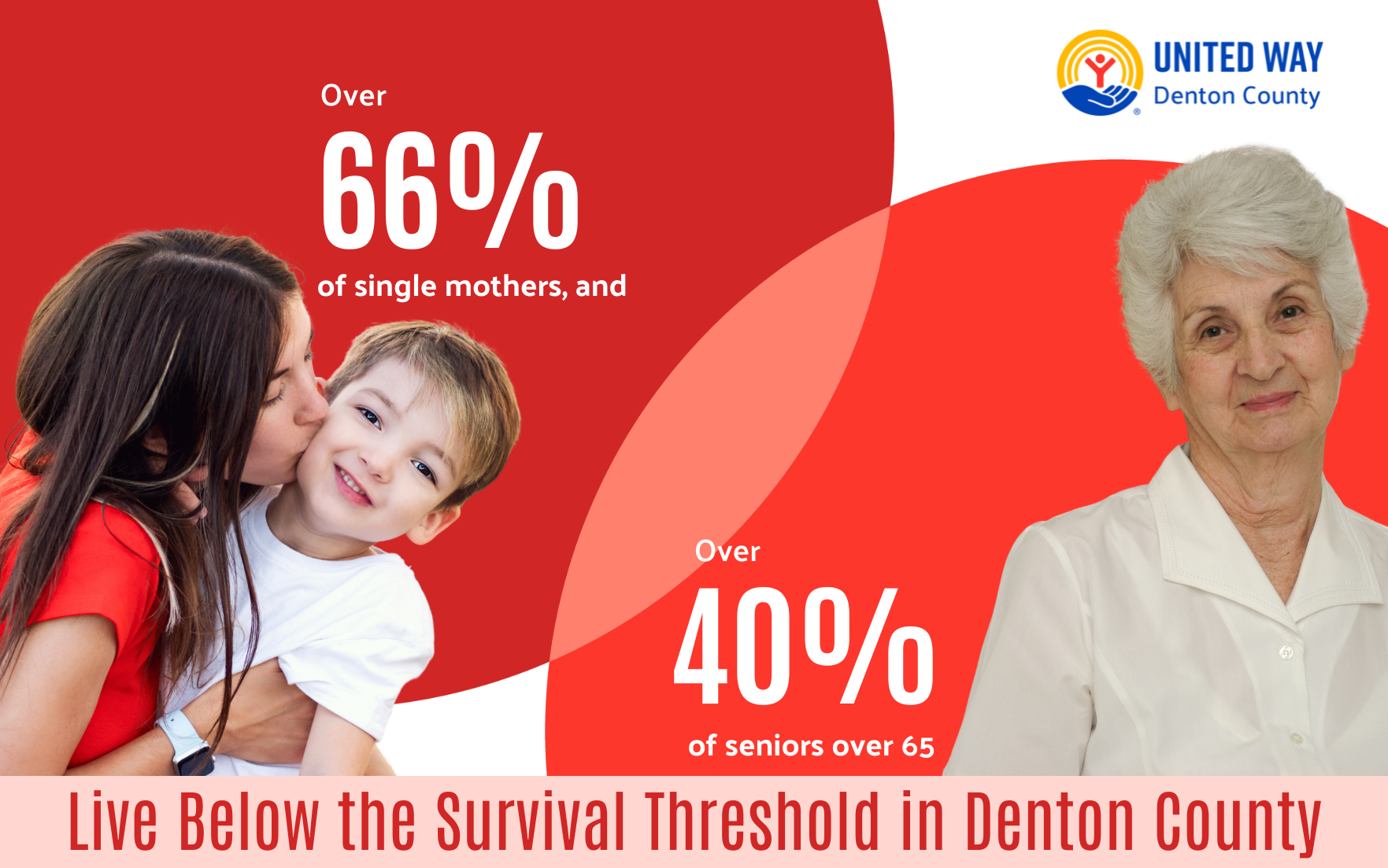 UNITED WAY
Denton County

Over
66%
of single mothers, and

Over
40%
of seniors over 65

Live Below the Survival Threshold in Denton County